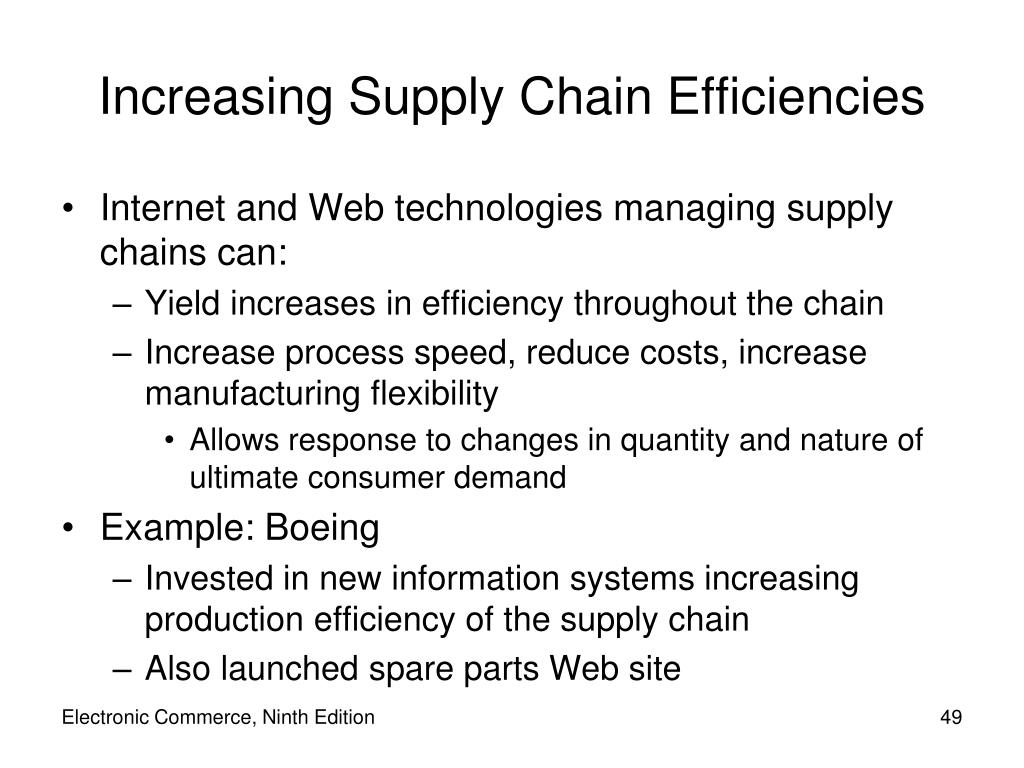 Increasing Supply Chain Efficiencies

• Internet and Web technologies managing supply chains can:
– Yield increases in efficiency throughout the chain
– Increase process speed, reduce costs, increase manufacturing flexibility
• Allows response to changes in quantity and nature of ultimate consumer demand
• Example: Boeing
– Invested in new information systems increasing production efficiency of the supply chain
– Also launched spare parts Web site

Electronic Commerce, Ninth Edition

49